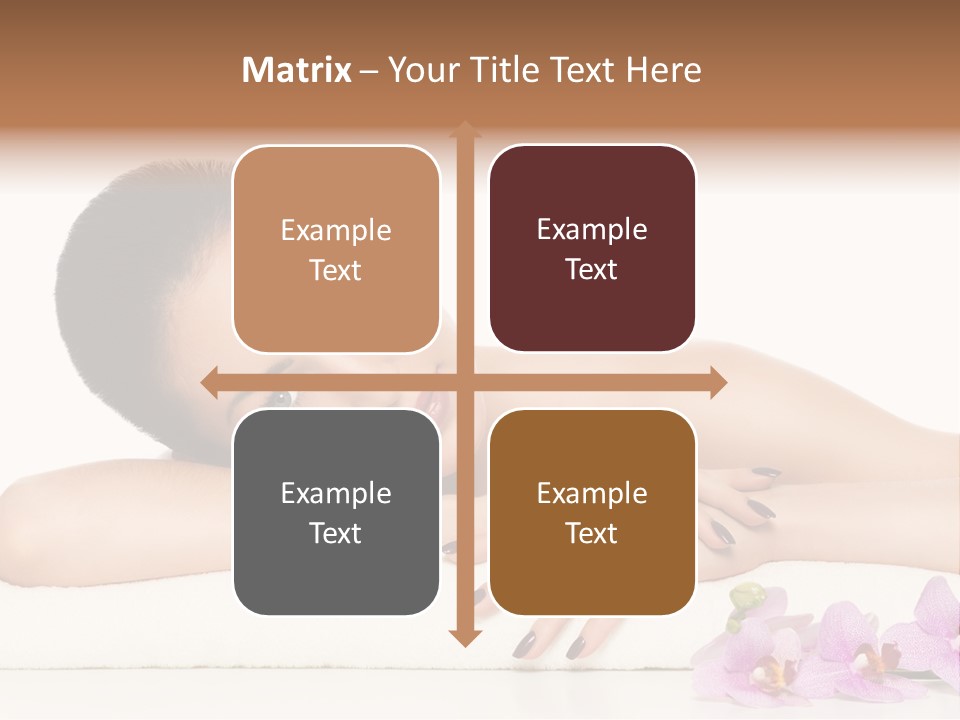 Matrix – Your Title Text Here

Example Text

Example Text

Example Text

Example Text